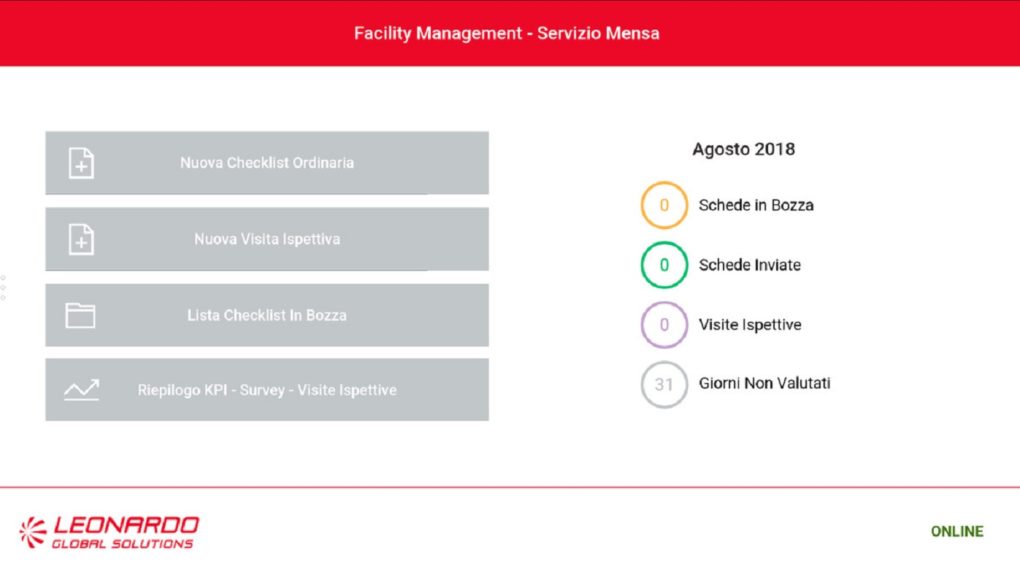 Facility Management - Servizio Mensa

Nuova Checklist Ordinaria

Nuova Visita Ispettiva

Lista Checklist In Bozza

Riepilogo KPI - Survey - Visite Ispettive

Agosto 2018

0 Schede in Bozza

0 Schede Inviate

0 Visite Ispettive

31 Giorni Non Valutati

LEONARDO
GLOBAL SOLUTIONS

ONLINE